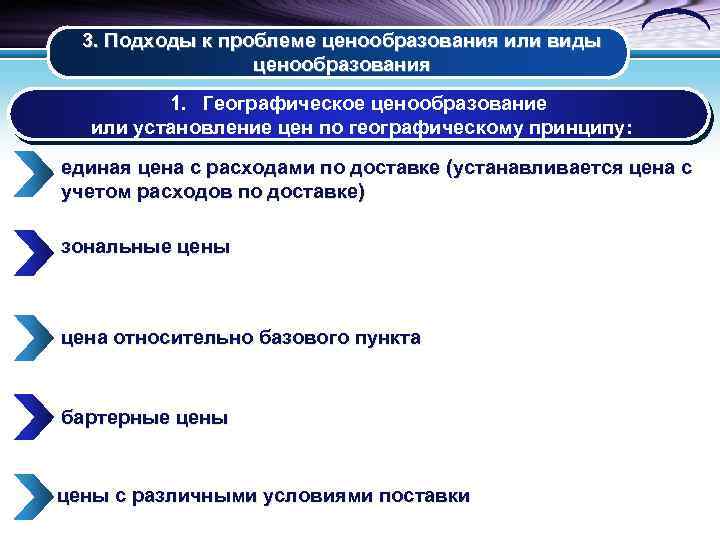 3. Подходы к проблеме ценообразования или виды ценообразования

1. Географическое ценообразование или установление цен по географическому принципу:

единая цена с расходами по доставке (устанавливается цена с учетом расходов по доставке)

зональные цены

цена относительно базового пункта

бартерные цены

цены с различными условиями поставки